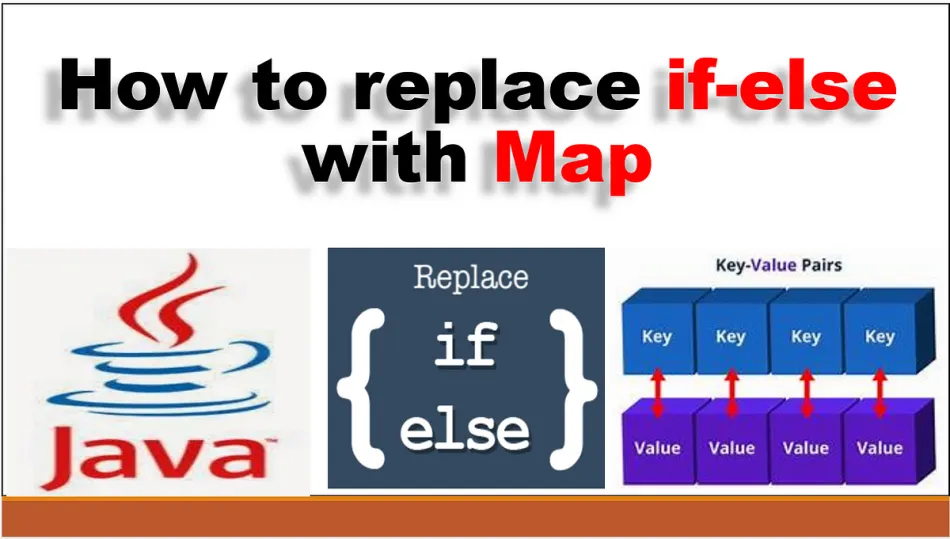 How to replace if-else with Map

Java

Replace
{ if else }

Key-Value Pairs

Key Key Key Key

Value Value Value Value